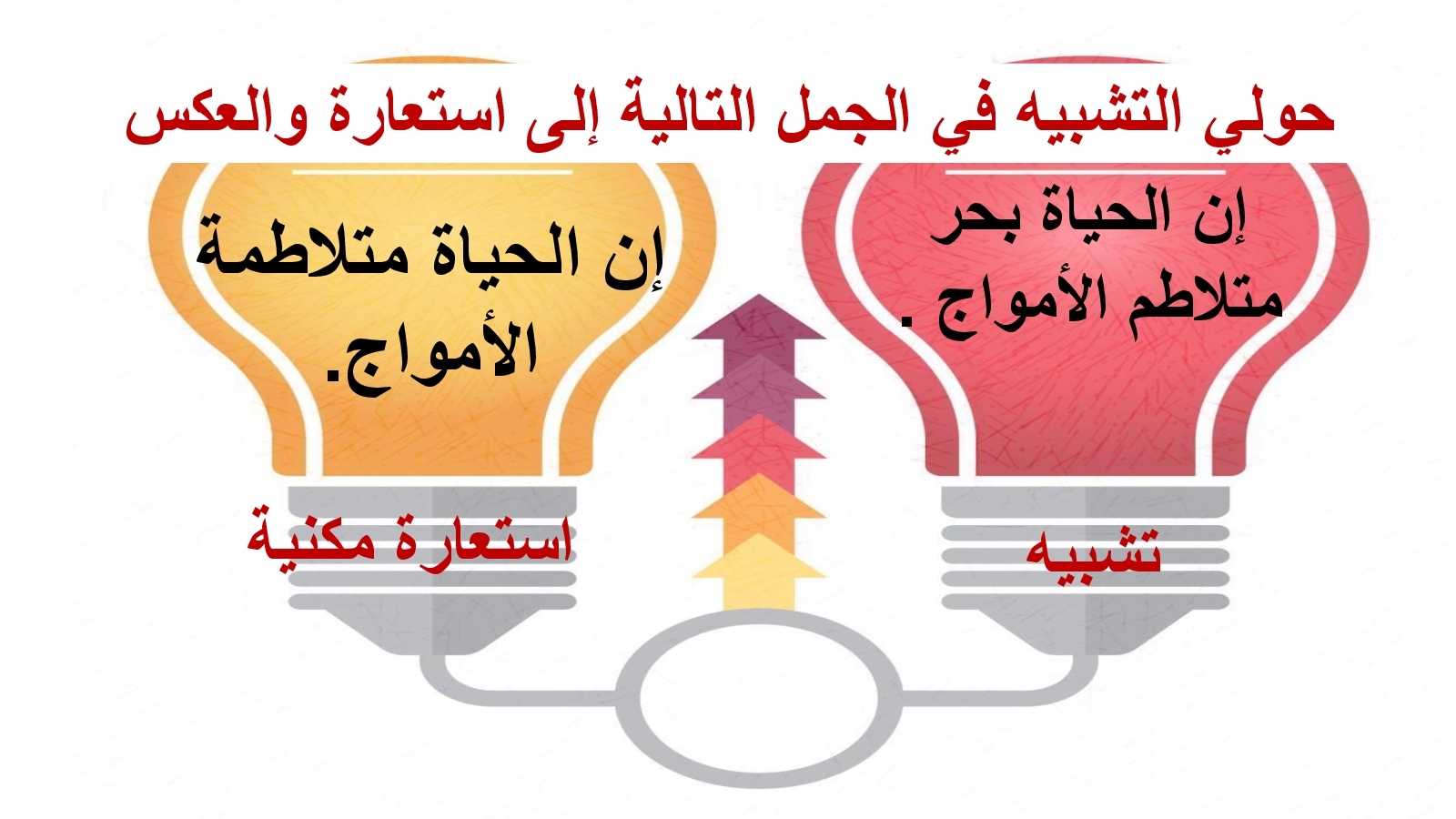 حولي التشبيه في الجمل التالية إلى استعارة والعكس

إن الحياة بحر متلاطم الأمواج .

تشبيه

إن الحياة متلاطمة الأمواج.

استعارة مكنية